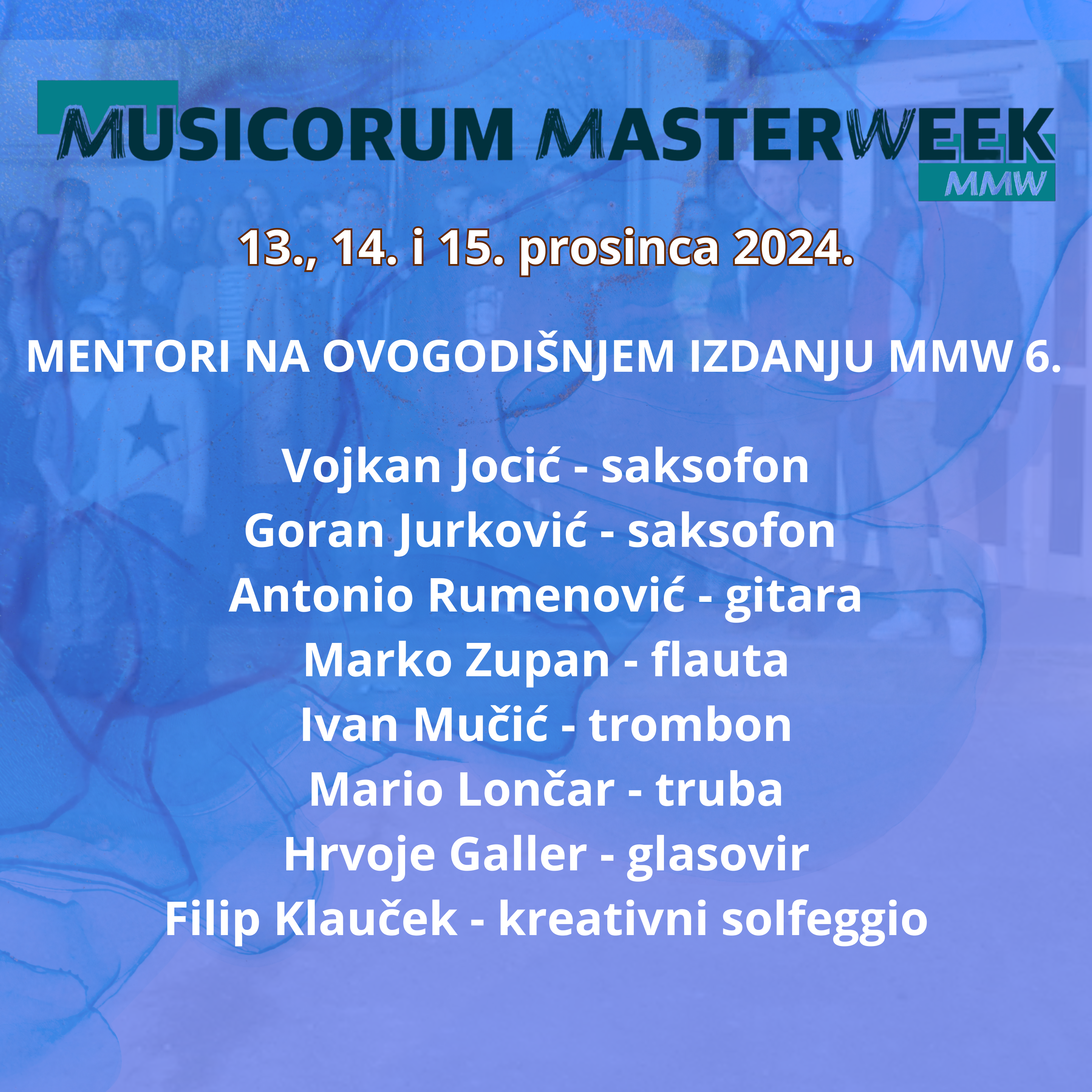 MUSICORUM MASTERWEEK
MMW

13., 14. i 15. prosinca 2024.

MENTORI NA OVOGODIŠNJEM IZDANJU MMW 6.

Vojkan Jocić - saksofon
Goran Jurković - saksofon
Antonio Rumenović - gitara
Marko Zupan - flauta
Ivan Mučić - trombon
Mario Lončar - truba
Hrvoje Galler - glasovir
Filip Klauček - kreativni solfeggio